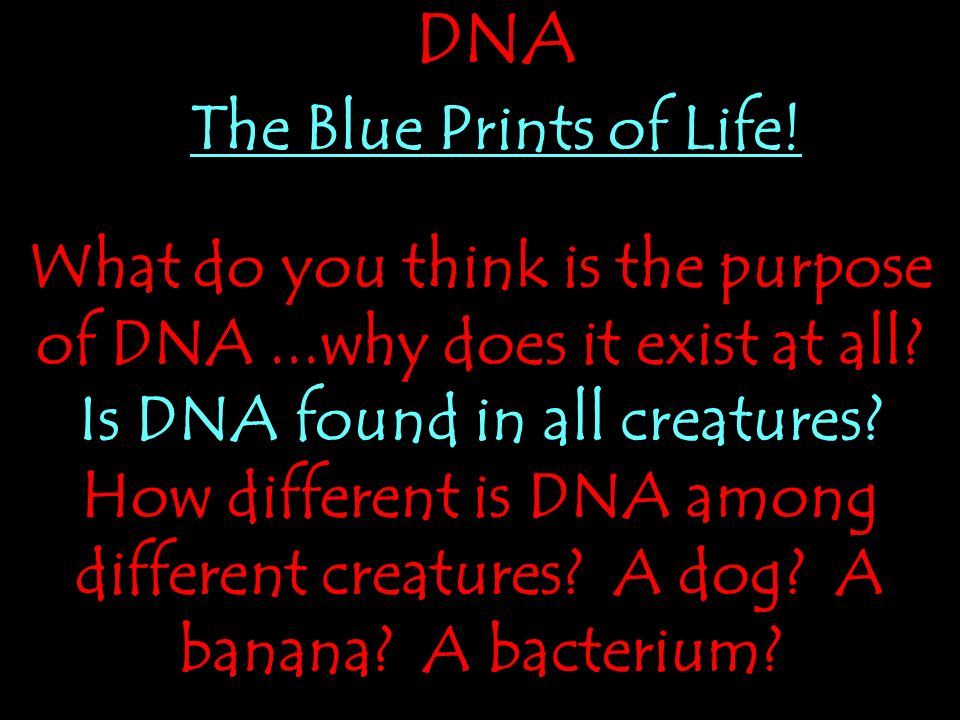 DNA

The Blue Prints of Life!

What do you think is the purpose of DNA …why does it exist at all?

Is DNA found in all creatures?

How different is DNA among different creatures? A dog? A banana? A bacterium?